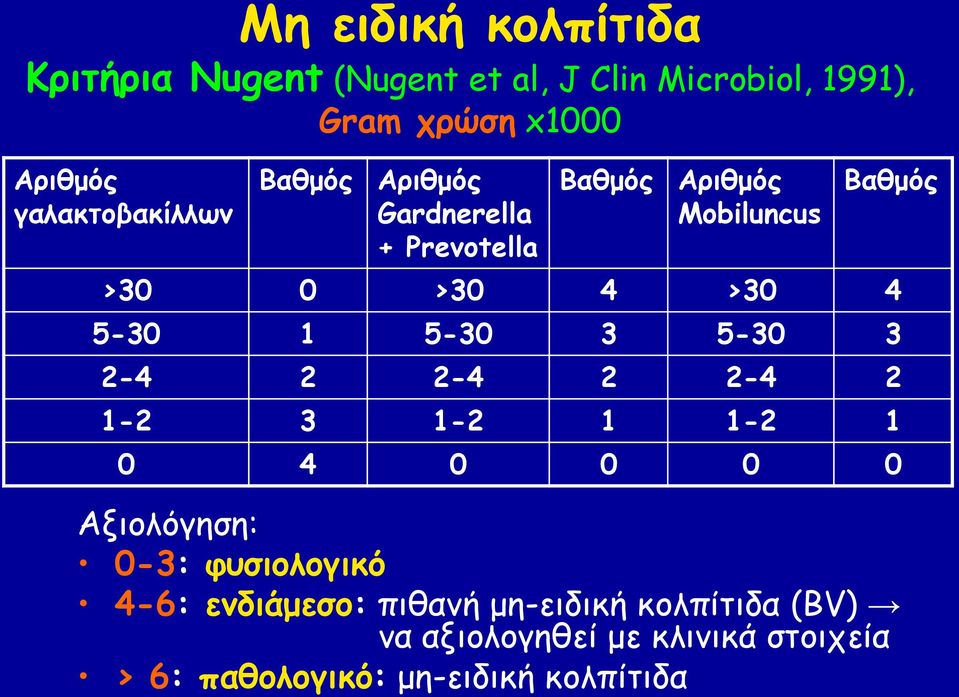 Μη ειδική κολπίτιδα

Κριτήρια Nugent (Nugent et al, J Clin Microbiol, 1991), Gram χρώση x1000

| Αριθμός γαλακτοβακίλλων | Βαθμός | Αριθμός Gardnerella + Prevotella | Βαθμός | Αριθμός Mobiluncus | Βαθμός |
|---|---|---|---|---|---|
| >30 | 0 | >30 | 4 | >30 | 4 |
| 5-30 | 1 | 5-30 | 3 | 5-30 | 3 |
| 2-4 | 2 | 2-4 | 2 | 2-4 | 2 |
| 1-2 | 3 | 1-2 | 1 | 1-2 | 1 |
| 0 | 4 | 0 | 0 | 0 | 0 |

Αξιολόγηση:
• 0-3: φυσιολογικό
• 4-6: ενδιάμεσο: πιθανή μη-ειδική κολπίτιδα (BV) → να αξιολογηθεί με κλινικά στοιχεία
• > 6: παθολογικό: μη-ειδική κολπίτιδα